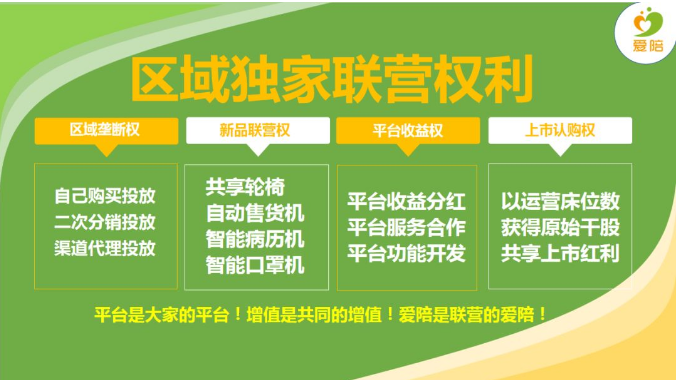 爱陪

区域独家联营权利

区域垄断权

自己购买投放
二次分销投放
渠道代理投放

新品联营权

共享轮椅
自动售货机
智能病历机
智能口罩机

平台收益权

平台收益分红
平台服务合作
平台功能开发

上市认购权

以运营床位数
获得原始干股
共享上市红利

平台是大家的平台！增值是共同的增值！爱陪是联营的爱陪！